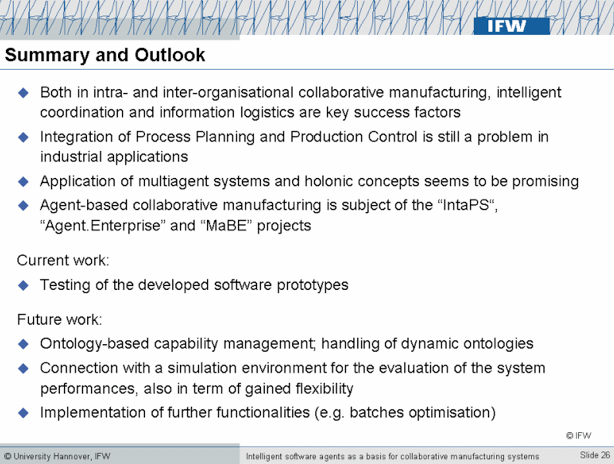 IFW

Summary and Outlook

◆ Both in intra- and inter-organisational collaborative manufacturing, intelligent coordination and information logistics are key success factors

◆ Integration of Process Planning and Production Control is still a problem in industrial applications

◆ Application of multiagent systems and holonic concepts seems to be promising

◆ Agent-based collaborative manufacturing is subject of the “IntaPS“, “Agent.Enterprise” and “MaBE” projects

Current work:

◆ Testing of the developed software prototypes

Future work:

◆ Ontology-based capability management; handling of dynamic ontologies

◆ Connection with a simulation environment for the evaluation of the system performances, also in term of gained flexibility

◆ Implementation of further functionalities (e.g. batches optimisation)

© IFW

© University Hannover, IFW

Intelligent software agents as a basis for collaborative manufacturing systems

Slide 26